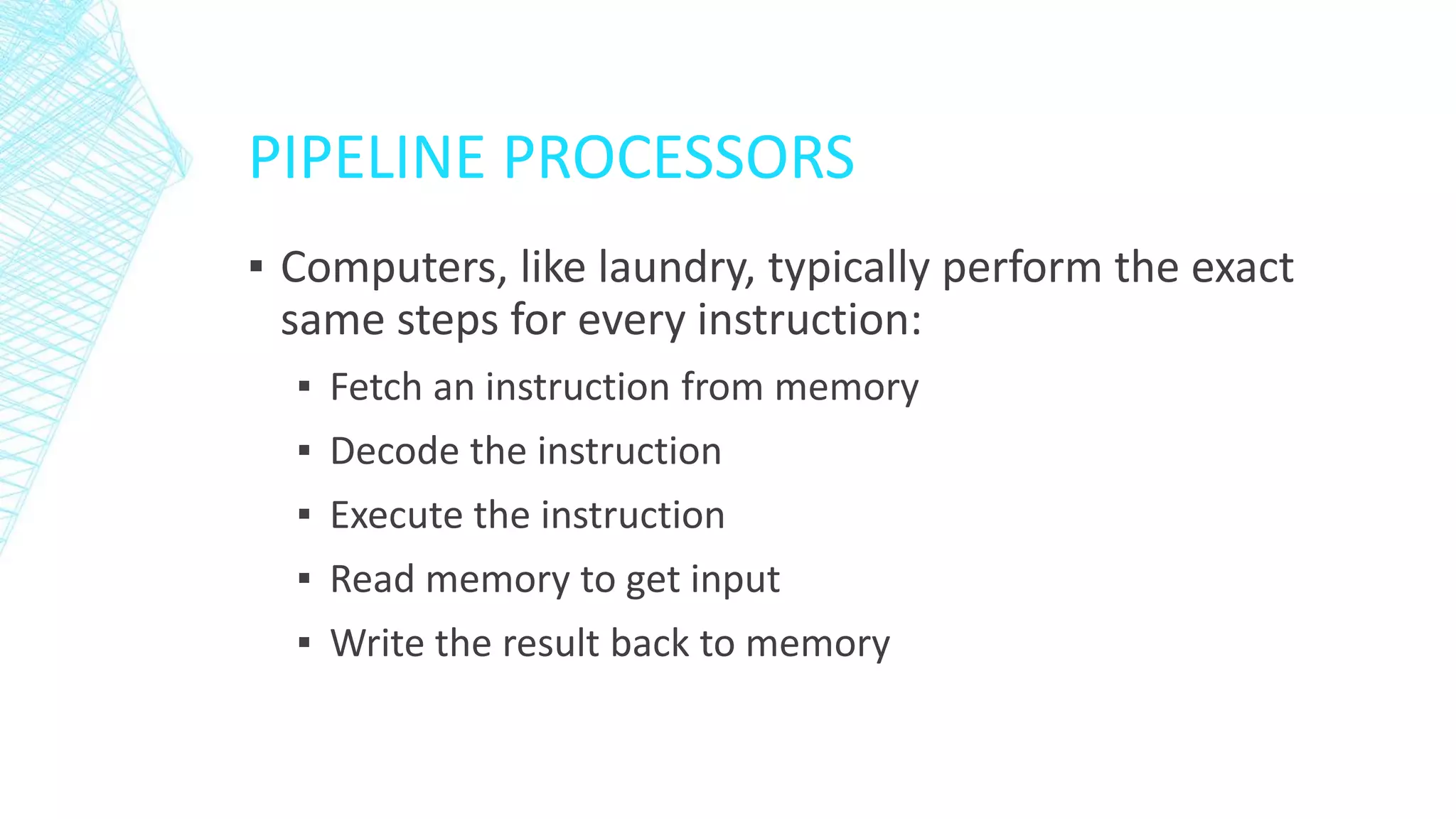 PIPELINE PROCESSORS

▪ Computers, like laundry, typically perform the exact same steps for every instruction:

▪ Fetch an instruction from memory

▪ Decode the instruction

▪ Execute the instruction

▪ Read memory to get input

▪ Write the result back to memory